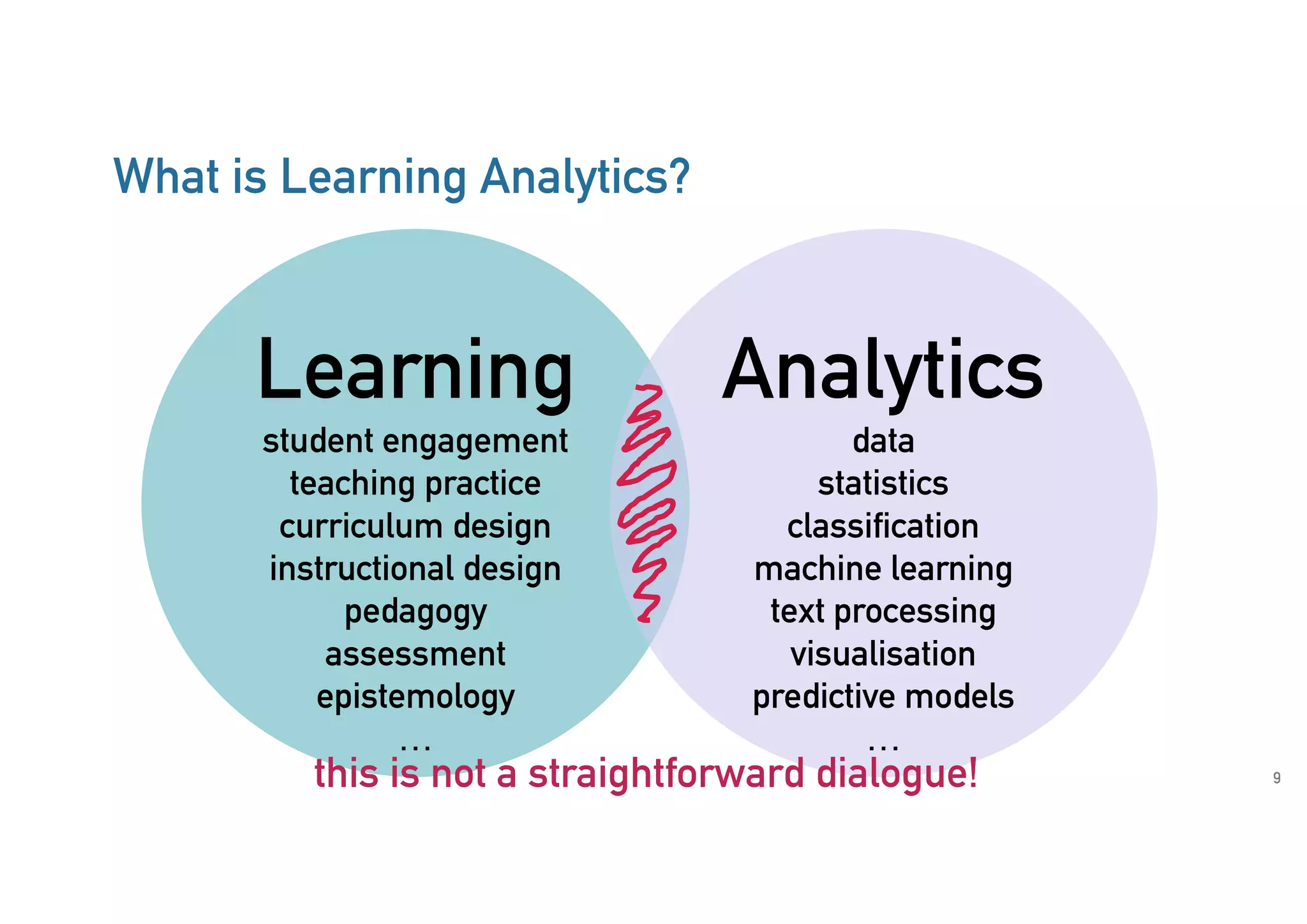 What is Learning Analytics?

Learning

student engagement
teaching practice
curriculum design
instructional design
pedagogy
assessment
epistemology
...

Analytics

data
statistics
classification
machine learning
text processing
visualisation
predictive models
...

this is not a straightforward dialogue!

9